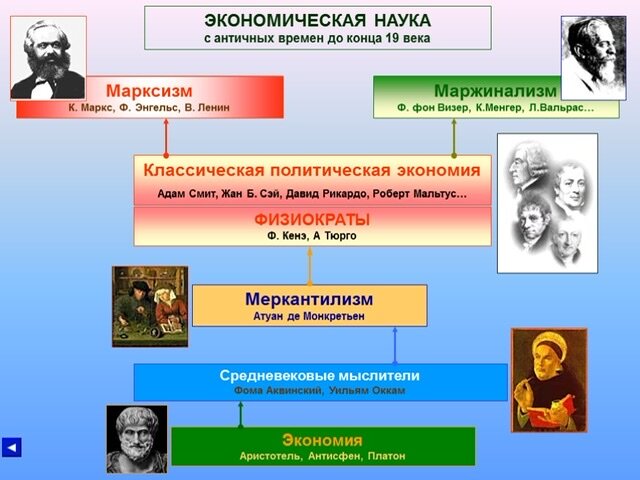 ЭКОНОМИЧЕСКАЯ НАУКА
с античных времен до конца 19 века

Марксизм
К. Маркс, Ф. Энгельс, В. Ленин

Маржинализм
Ф. фон Визер, К.Менгер, Л.Вальрас…

Классическая политическая экономия
Адам Смит, Жан Б. Сэй, Давид Рикардо, Роберт Мальтус…

ФИЗИОКРАТЫ
Ф. Кенэ, А Тюрго

Меркантилизм
Атуан де Монкретьен

Средневековые мыслители
Фома Аквинский, Уильям Оккам

Экономия
Аристотель, Антисфен, Платон